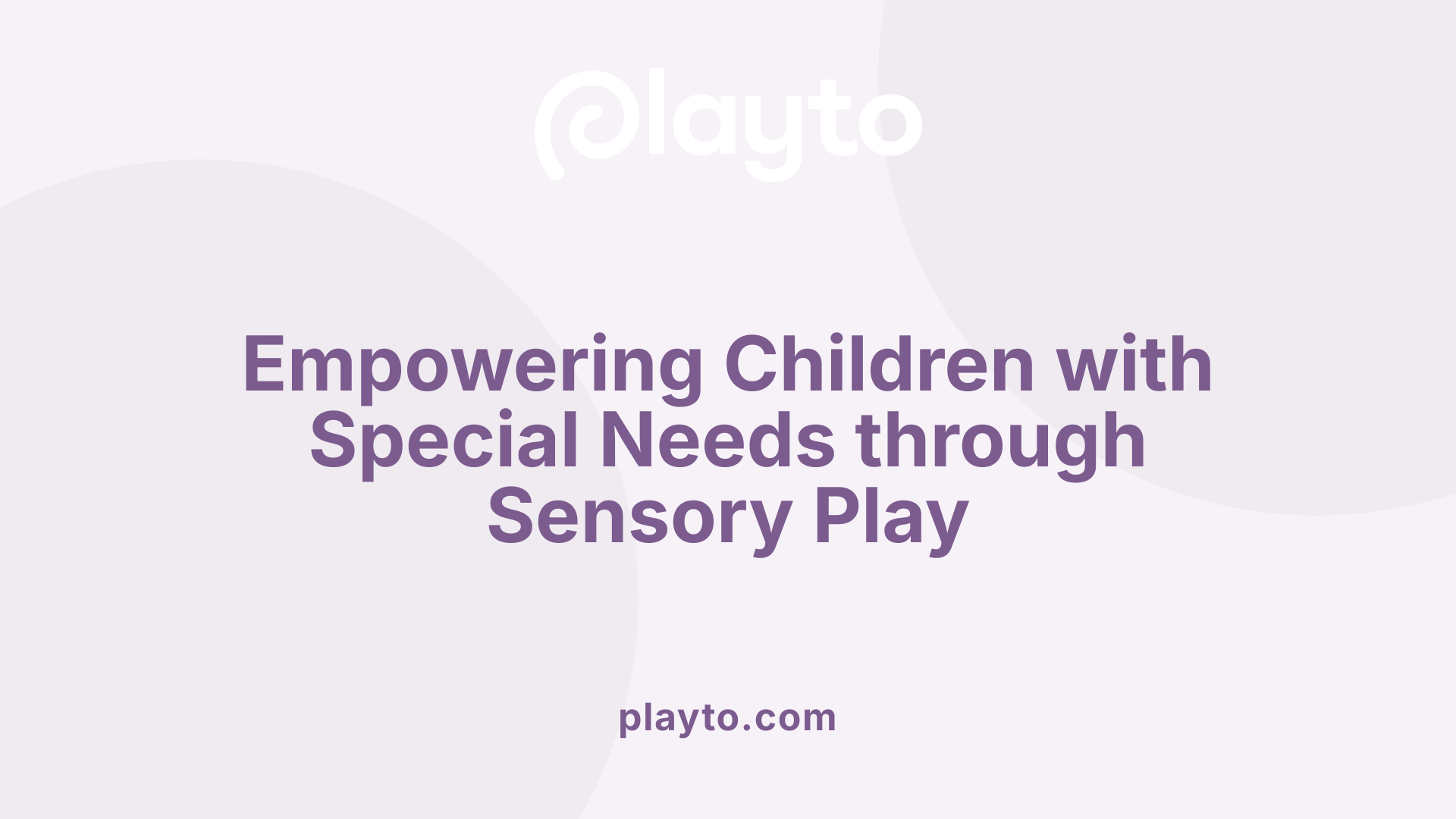 playto

Empowering Children with Special Needs through Sensory Play

playto.com